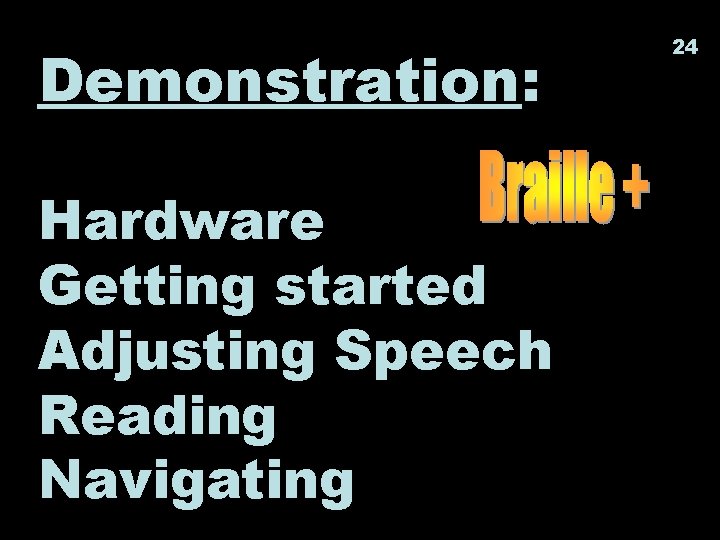 24

Demonstration:

Braille +

Hardware
Getting started
Adjusting Speech
Reading
Navigating